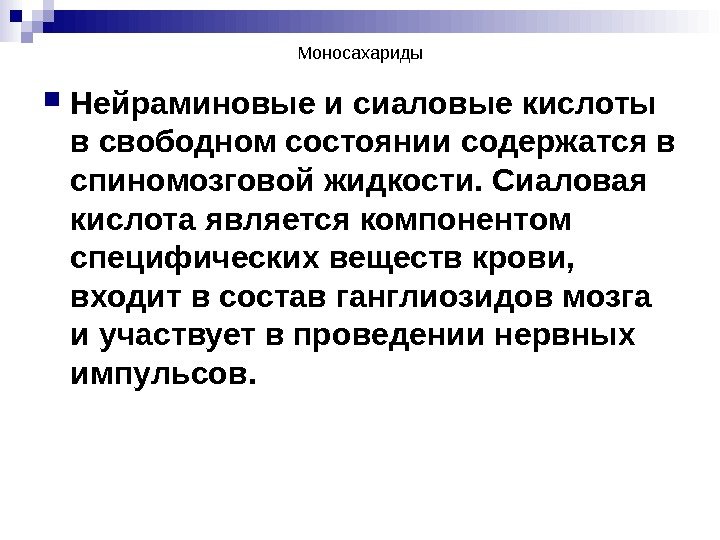 Моносахариды

Нейраминовые и сиаловые кислоты в свободном состоянии содержатся в спиномозговой жидкости. Сиаловая кислота является компонентом специфических веществ крови, входит в состав ганглиозидов мозга и участвует в проведении нервных импульсов.